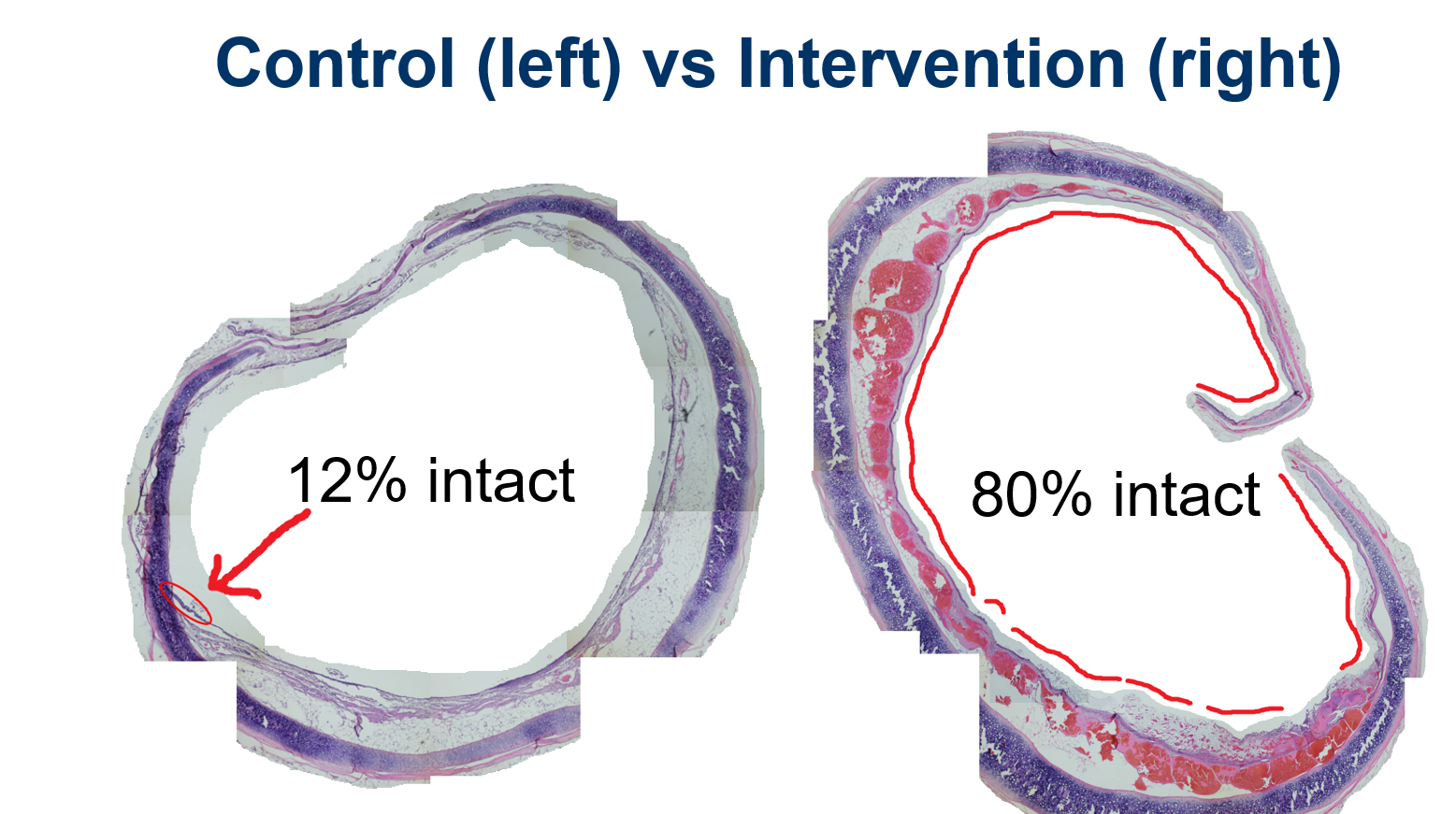 Control (left) vs Intervention (right)

12% intact

80% intact